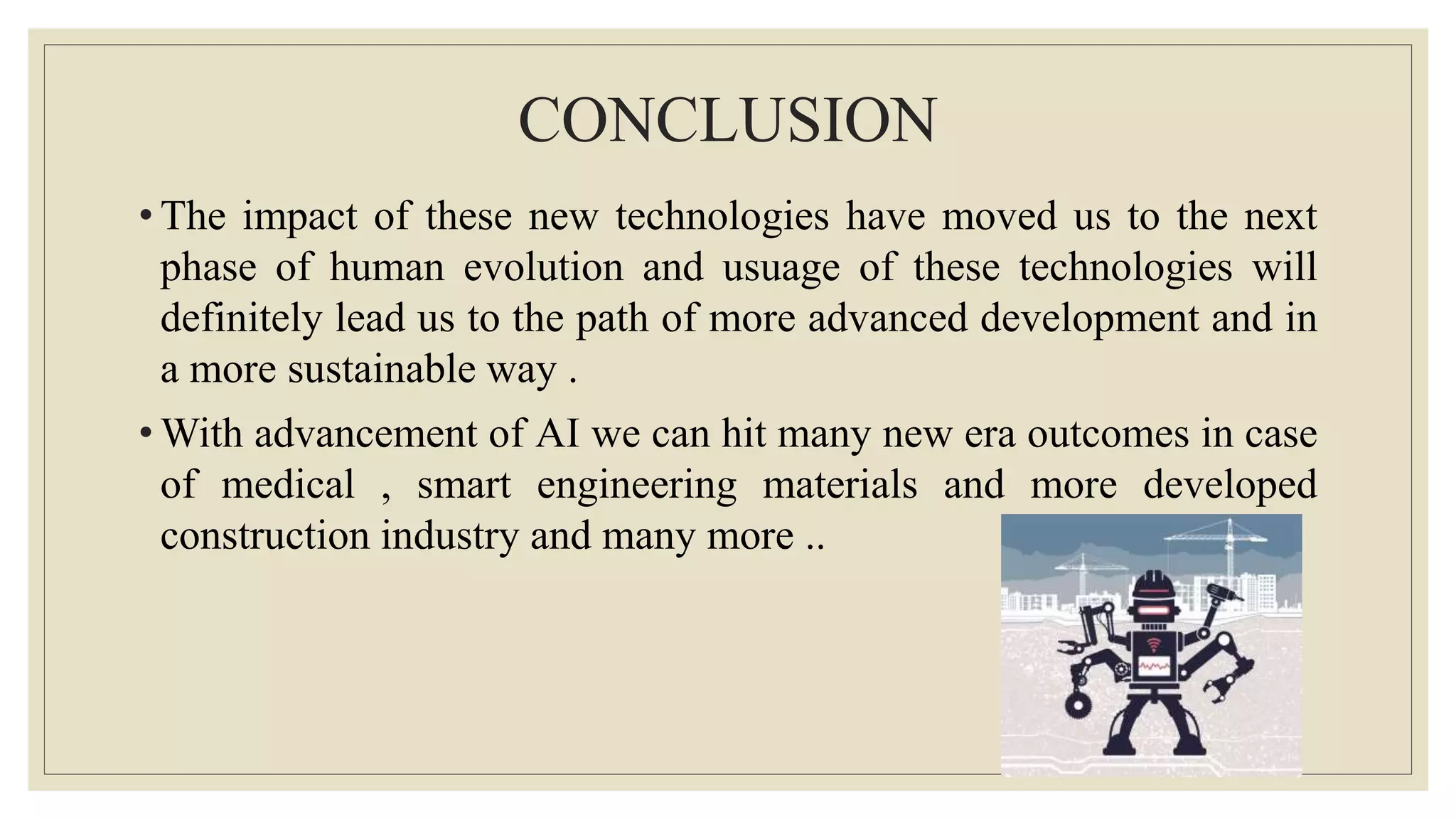 CONCLUSION

• The impact of these new technologies have moved us to the next phase of human evolution and usuage of these technologies will definitely lead us to the path of more advanced development and in a more sustainable way .

• With advancement of AI we can hit many new era outcomes in case of medical , smart engineering materials and more developed construction industry and many more ..